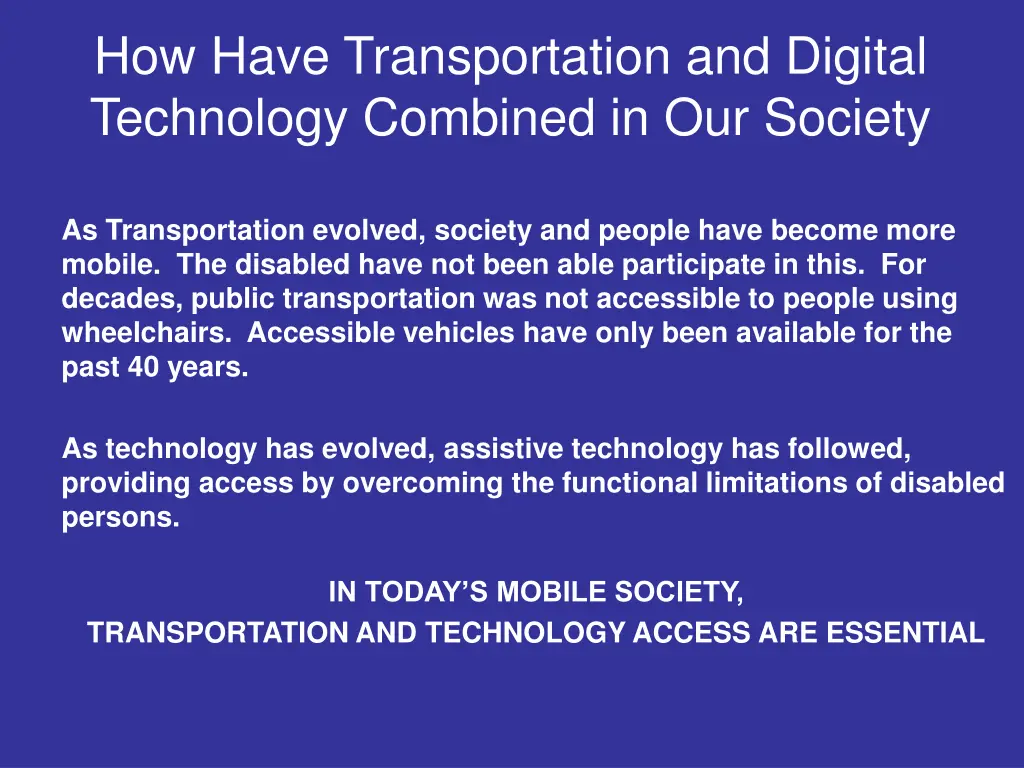 How Have Transportation and Digital Technology Combined in Our Society

As Transportation evolved, society and people have become more mobile. The disabled have not been able participate in this. For decades, public transportation was not accessible to people using wheelchairs. Accessible vehicles have only been available for the past 40 years.

As technology has evolved, assistive technology has followed, providing access by overcoming the functional limitations of disabled persons.

IN TODAY'S MOBILE SOCIETY,
TRANSPORTATION AND TECHNOLOGY ACCESS ARE ESSENTIAL